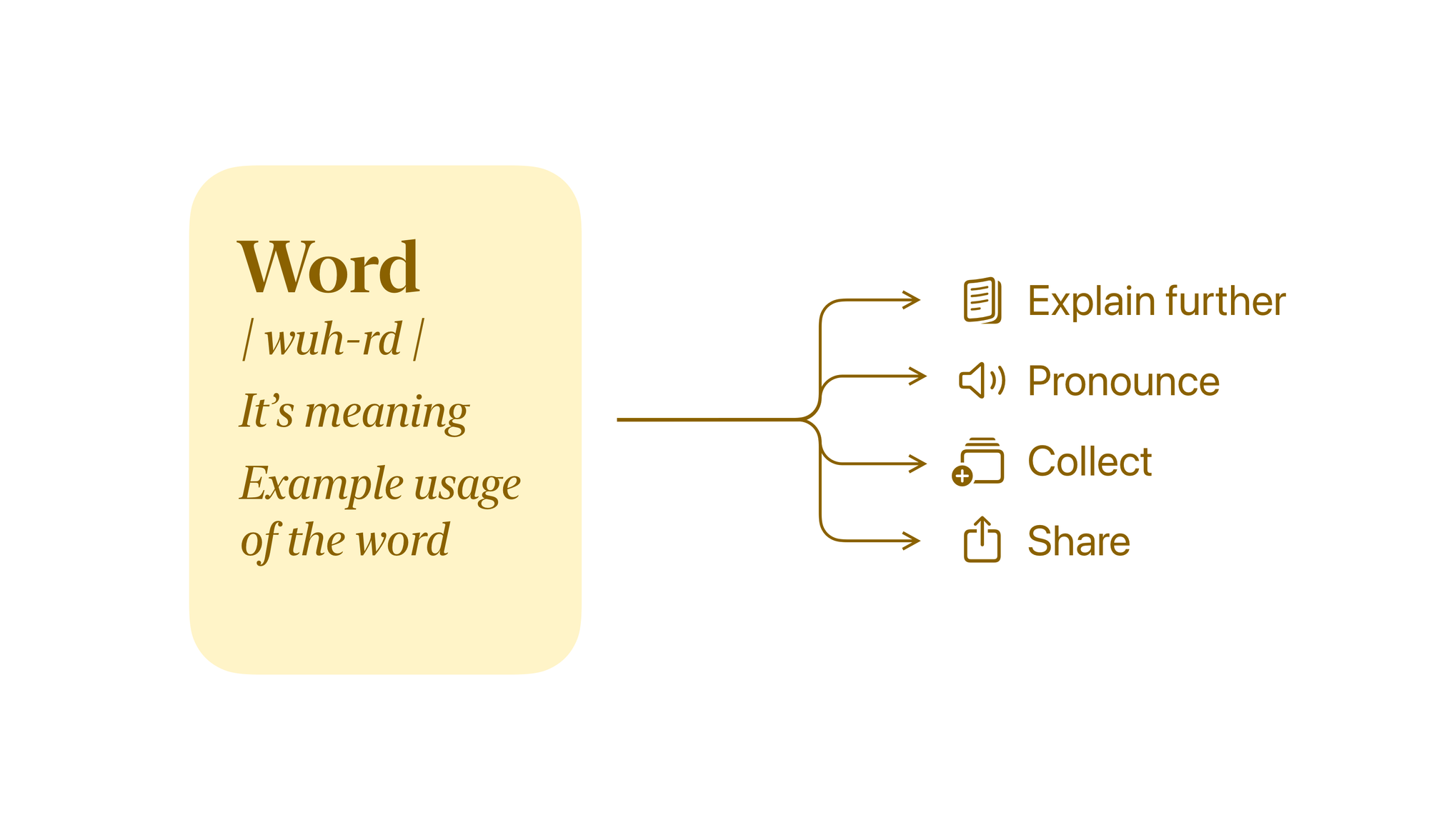 Word
| wuh-rd |
It's meaning
Example usage of the word

Explain further
Pronounce
Collect
Share